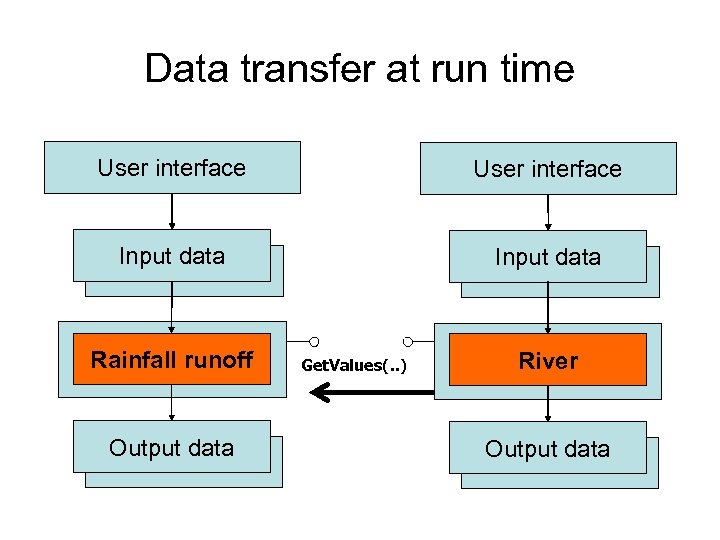 Data transfer at run time

User interface

Input data

Rainfall runoff

Output data

GetValues(..)

User interface

Input data

River

Output data